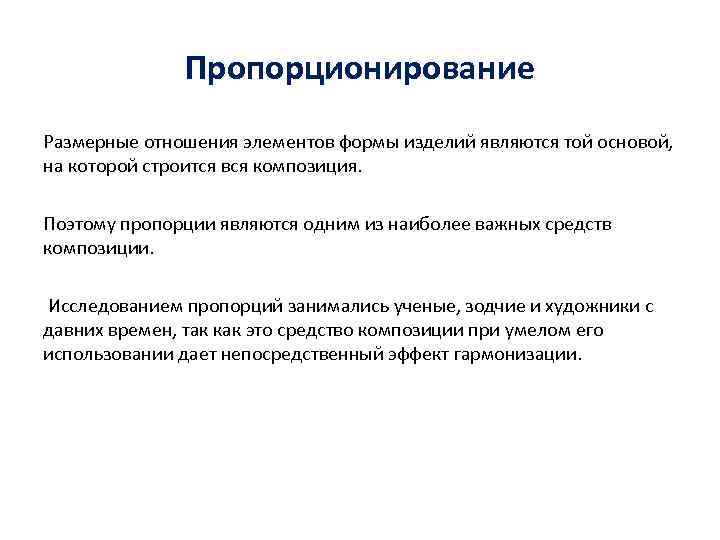 Пропорционирование

Размерные отношения элементов формы изделий являются той основой, на которой строится вся композиция.

Поэтому пропорции являются одним из наиболее важных средств композиции.

Исследованием пропорций занимались ученые, зодчие и художники с давних времен, так как это средство композиции при умелом его использовании дает непосредственный эффект гармонизации.